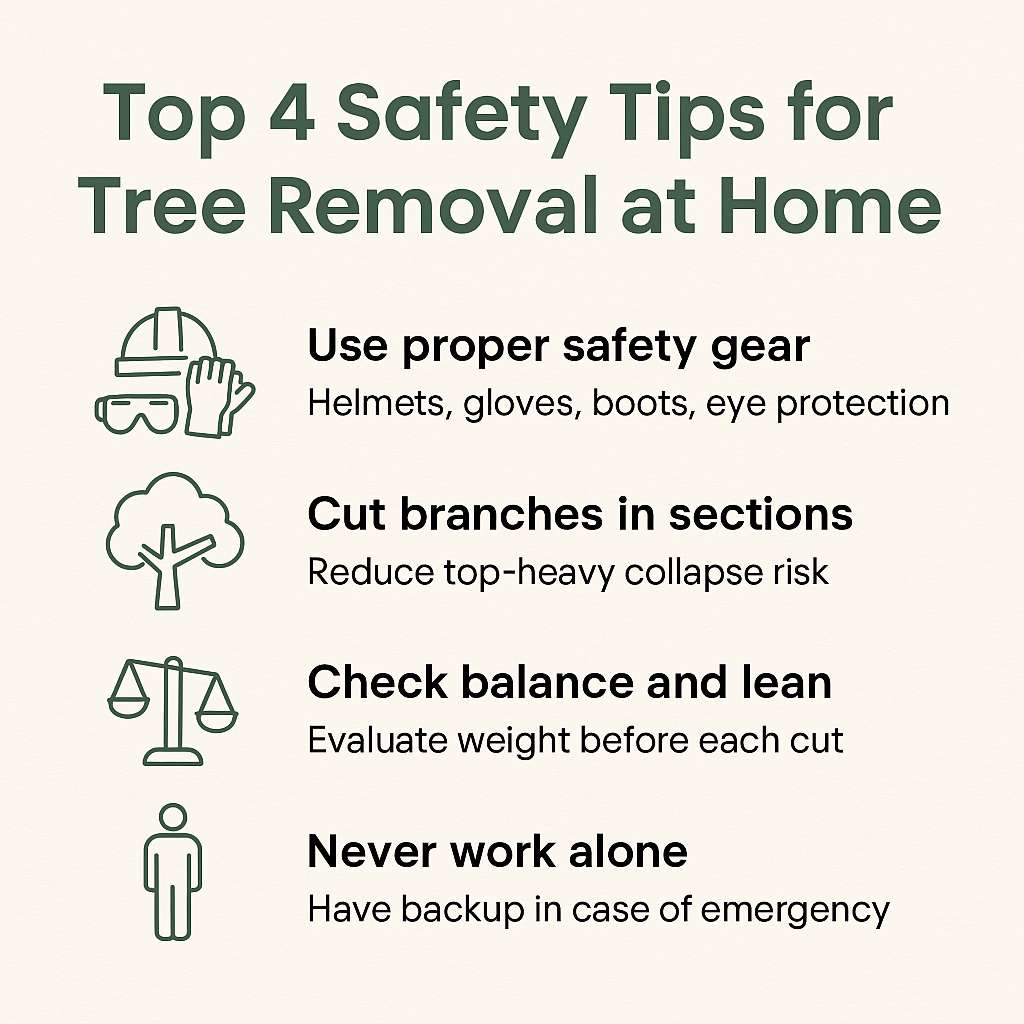 Top 4 Safety Tips for Tree Removal at Home

Use proper safety gear
Helmets, gloves, boots, eye protection

Cut branches in sections
Reduce top-heavy collapse risk

Check balance and lean
Evaluate weight before each cut

Never work alone
Have backup in case of emergency